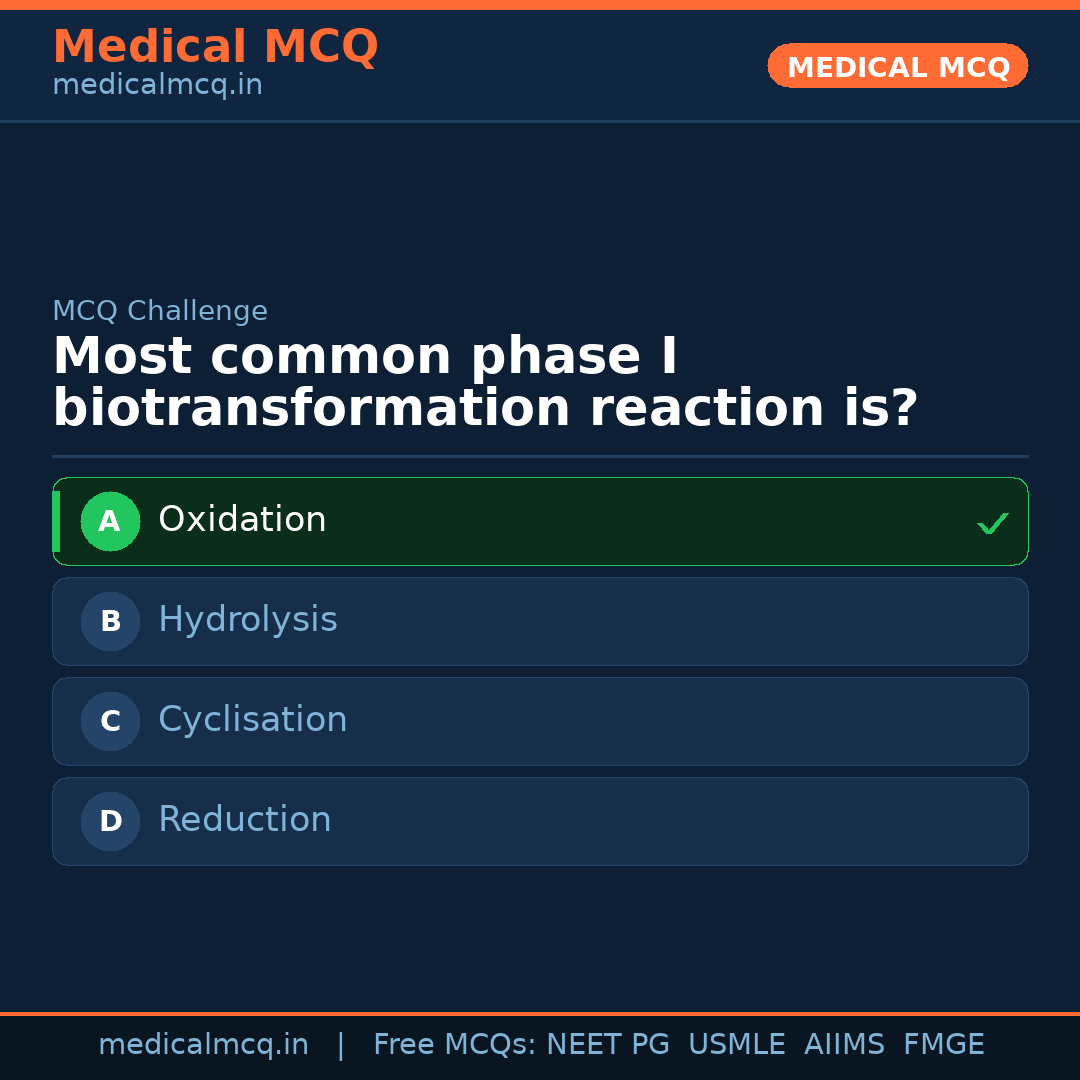 Medical MCQ
medicalmcq.in

MEDICAL MCQ

MCQ Challenge

Most common phase I biotransformation reaction is?

A Oxidation ✓

B Hydrolysis

C Cyclisation

D Reduction

medicalmcq.in | Free MCQs: NEET PG USMLE AIIMS FMGE